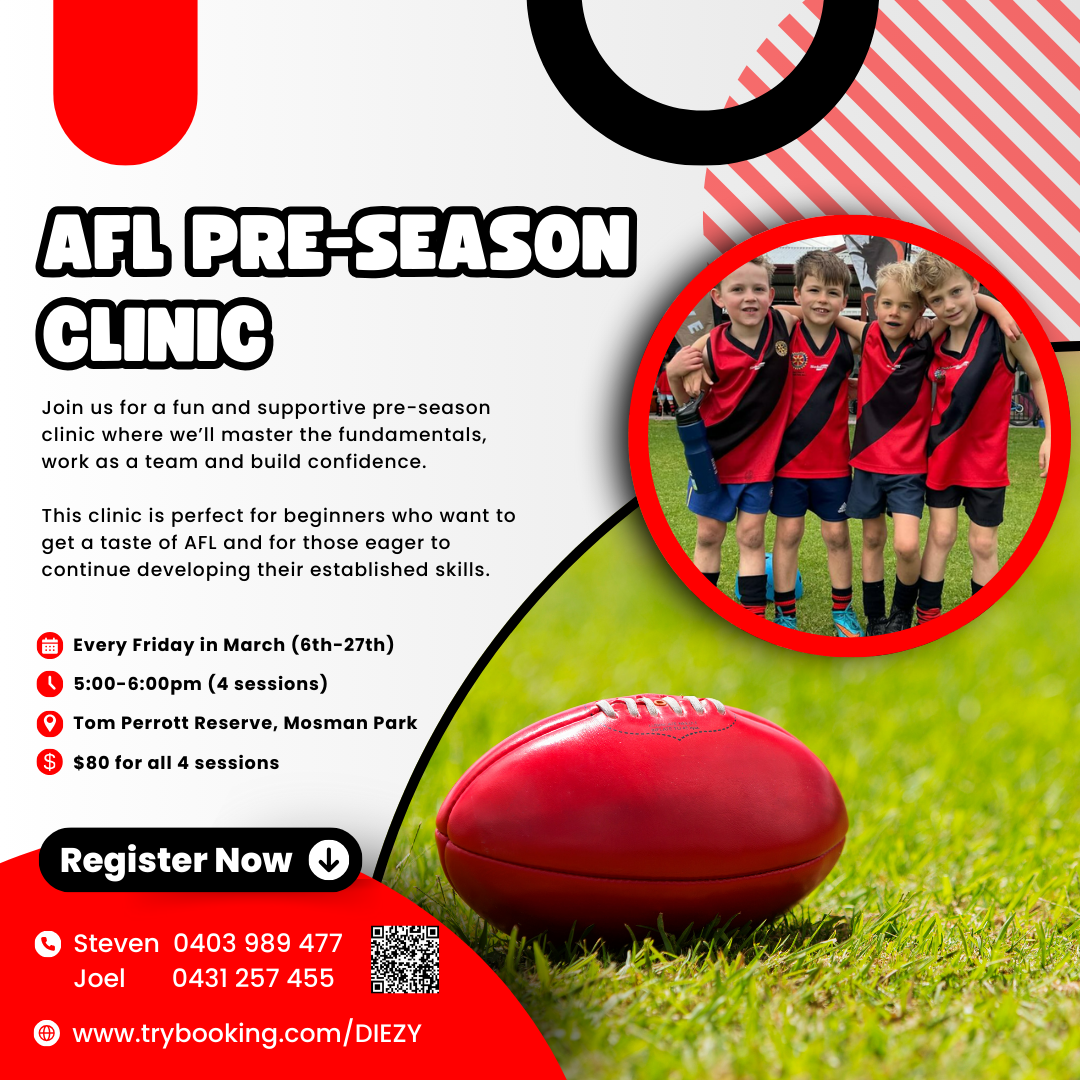 AFL PRE-SEASON CLINIC

Join us for a fun and supportive pre-season clinic where we'll master the fundamentals, work as a team and build confidence.

This clinic is perfect for beginners who want to get a taste of AFL and for those eager to continue developing their established skills.

Every Friday in March (6th-27th)
5:00-6:00pm (4 sessions)
Tom Perrott Reserve, Mosman Park
$80 for all 4 sessions

Register Now

Steven 0403 989 477
Joel 0431 257 455

www.trybooking.com/DIEZY